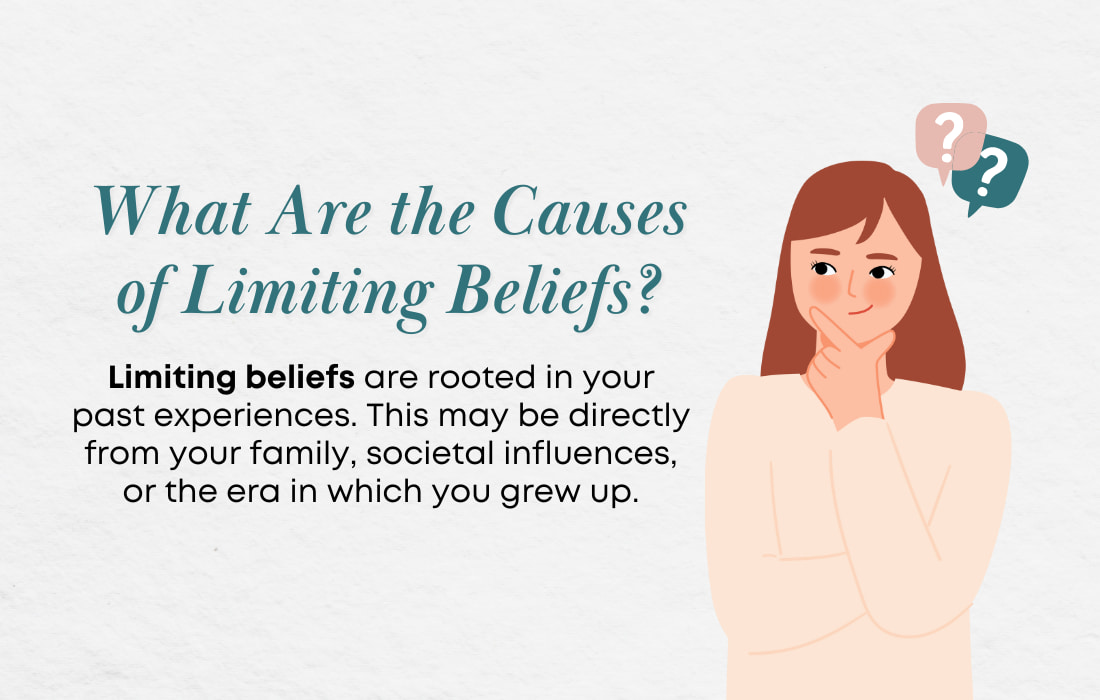 What Are the Causes of Limiting Beliefs?

Limiting beliefs are rooted in your past experiences. This may be directly from your family, societal influences, or the era in which you grew up.

?

?